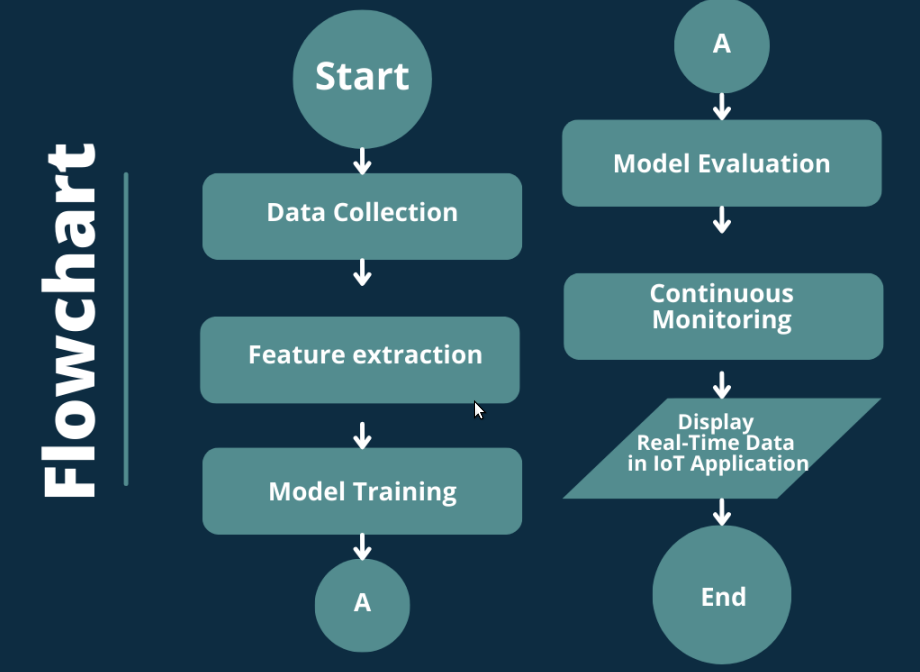 Flowchart

Start

Data Collection

Feature extraction

Model Training

A

A

Model Evaluation

Continuous Monitoring

Display Real-Time Data in IoT Application

End